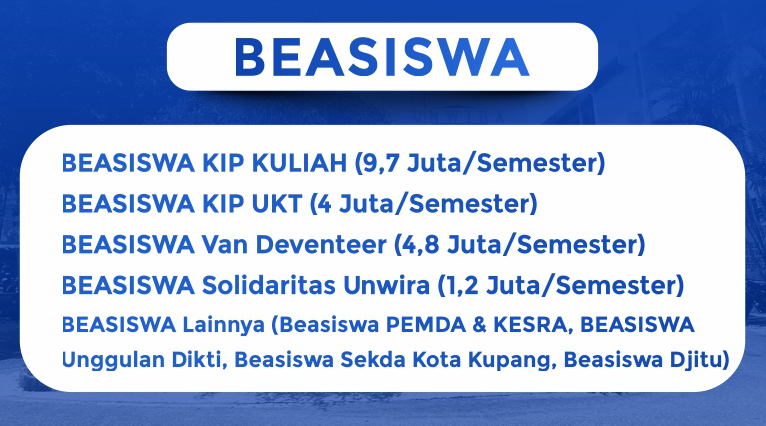 BEASISWA

BEASISWA KIP KULIAH (9,7 Juta/Semester)
BEASISWA KIP UKT (4 Juta/Semester)
BEASISWA Van Deventeer (4,8 Juta/Semester)
BEASISWA Solidaritas Unwira (1,2 Juta/Semester)
BEASISWA Lainnya (Beasiswa PEMDA & KESRA, BEASISWA Unggulan Dikti, Beasiswa Sekda Kota Kupang, Beasiswa Djitu)